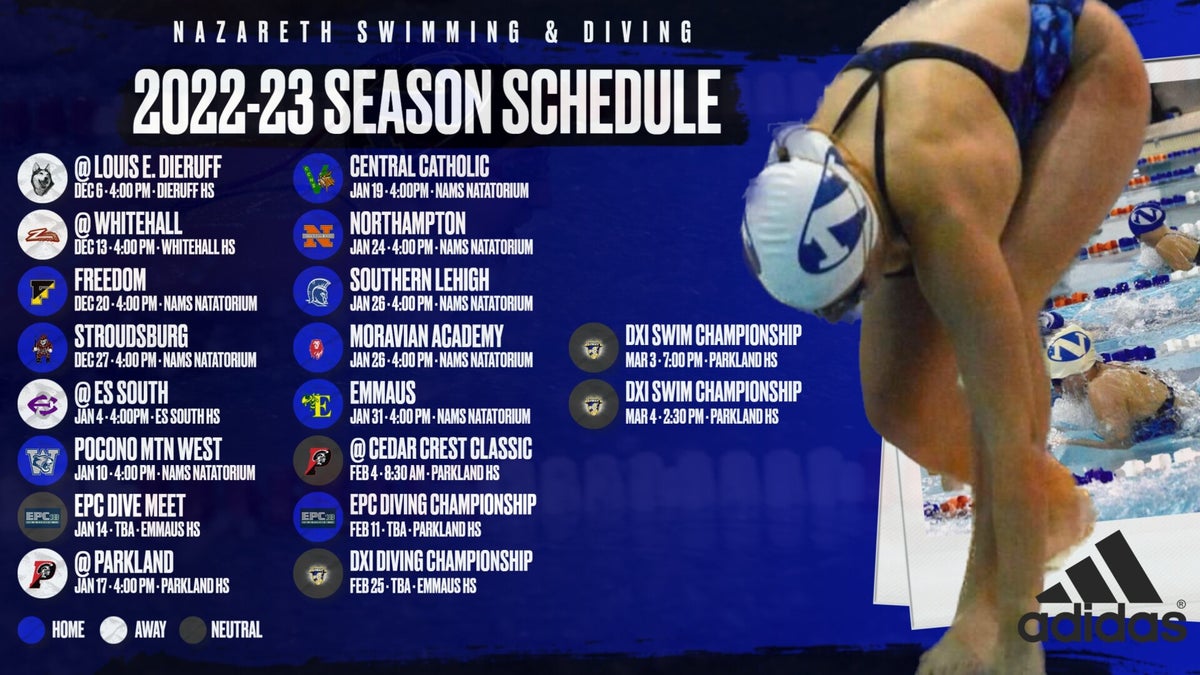 NAZARETH SWIMMING & DIVING

2022-23 SEASON SCHEDULE

@ LOUIS E. DIERUFF
DEC 6 · 4:00 PM · DIERUFF HS

@ WHITEHALL
DEC 13 · 4:00 PM · WHITEHALL HS

FREEDOM
DEC 20 · 4:00 PM · NAMS NATATORIUM

STROUDSBURG
DEC 27 · 4:00 PM · NAMS NATATORIUM

@ ES SOUTH
JAN 4 · 4:00PM · ES SOUTH HS

POCONO MTN WEST
JAN 10 · 4:00 PM · NAMS NATATORIUM

EPC DIVE MEET
JAN 14 · TBA · EMMAUS HS

@ PARKLAND
JAN 17 · 4:00 PM · PARKLAND HS

CENTRAL CATHOLIC
JAN 19 · 4:00PM · NAMS NATATORIUM

NORTHAMPTON
JAN 24 · 4:00 PM · NAMS NATATORIUM

SOUTHERN LEHIGH
JAN 26 · 4:00 PM · NAMS NATATORIUM

MORAVIAN ACADEMY
JAN 26 · 4:00 PM · NAMS NATATORIUM

EMMAUS
JAN 31 · 4:00 PM · NAMS NATATORIUM

@ CEDAR CREST CLASSIC
FEB 4 · 8:30 AM · PARKLAND HS

EPC DIVING CHAMPIONSHIP
FEB 11 · TBA · PARKLAND HS

DXI DIVING CHAMPIONSHIP
FEB 25 · TBA · EMMAUS HS

DXI SWIM CHAMPIONSHIP
MAR 3 · 7:00 PM · PARKLAND HS

DXI SWIM CHAMPIONSHIP
MAR 4 · 2:30 PM · PARKLAND HS

HOME AWAY NEUTRAL

adidas